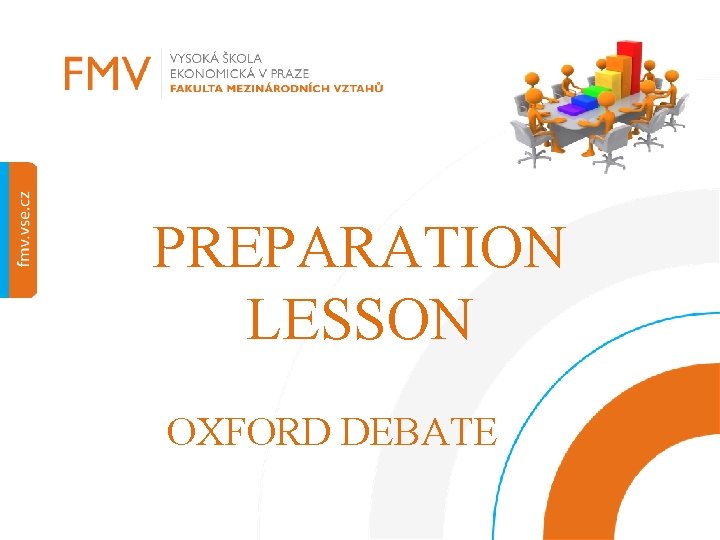 FMV VYSOKÁ ŠKOLA EKONOMICKÁ V PRAZE FAKULTA MEZINÁRODNÍCH VZTAHŮ

fmv.vse.cz

PREPARATION LESSON

OXFORD DEBATE